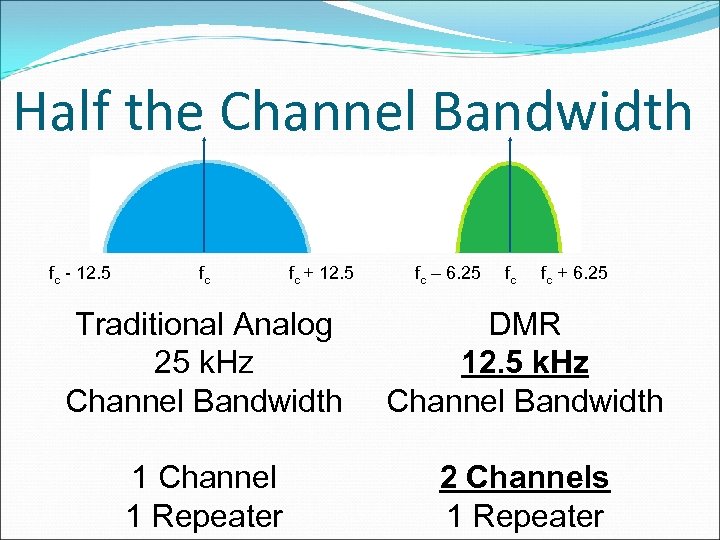 Half the Channel Bandwidth

$f_c$ - 12.5 $f_c$ $f_c$ + 12.5

$f_c$ – 6.25 $f_c$ $f_c$ + 6.25

Traditional Analog
25 kHz
Channel Bandwidth

1 Channel
1 Repeater

DMR
12.5 kHz
Channel Bandwidth

2 Channels
1 Repeater